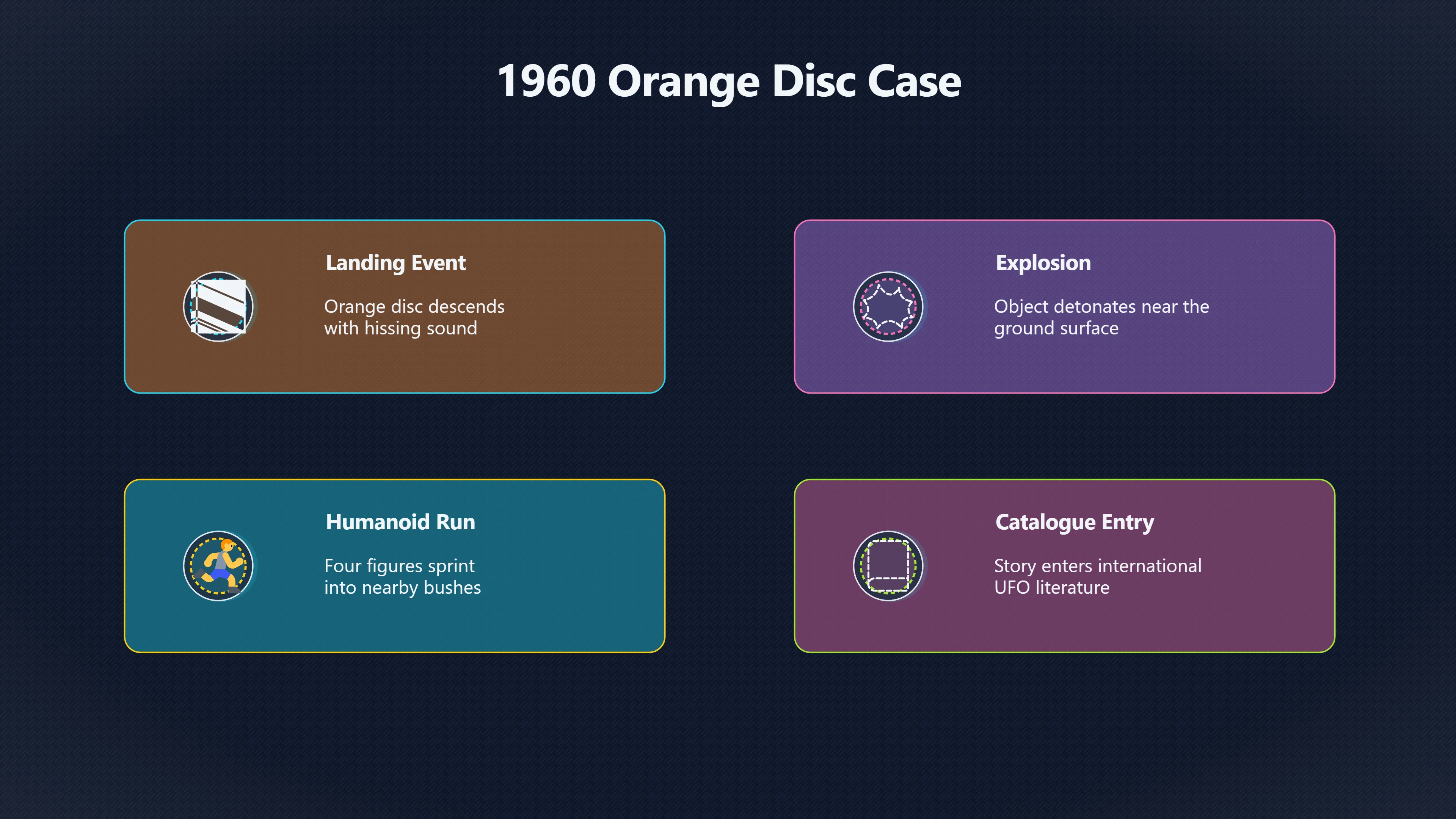 1960 Orange Disc Case

Landing Event

Orange disc descends with hissing sound

Explosion

Object detonates near the ground surface

Humanoid Run

Four figures sprint into nearby bushes

Catalogue Entry

Story enters international UFO literature